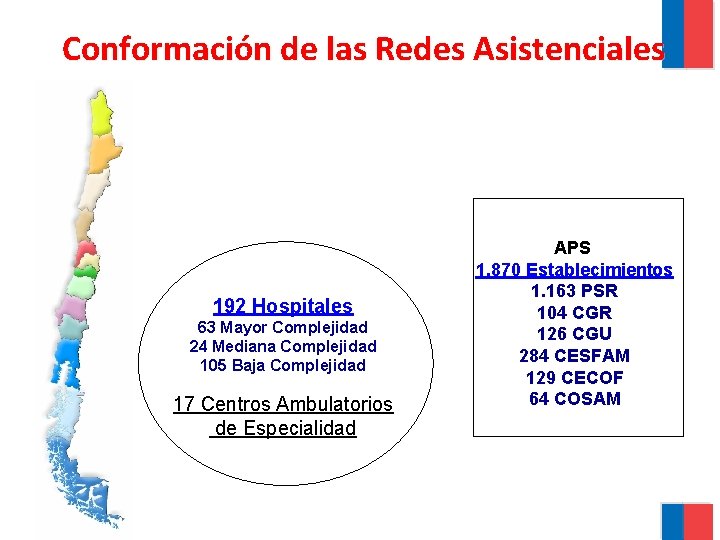 Conformación de las Redes Asistenciales

192 Hospitales
63 Mayor Complejidad
24 Mediana Complejidad
105 Baja Complejidad

17 Centros Ambulatorios de Especialidad

APS
1.870 Establecimientos
1.163 PSR
104 CGR
126 CGU
284 CESFAM
129 CECOF
64 COSAM